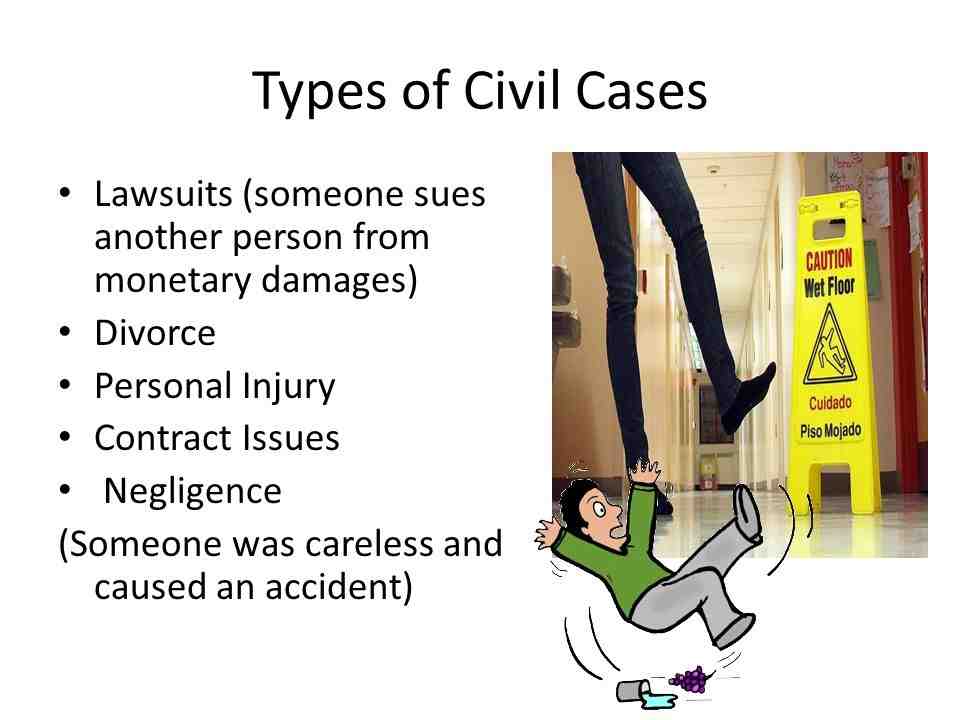 Types of Civil Cases

• Lawsuits (someone sues another person from monetary damages)
• Divorce
• Personal Injury
• Contract Issues
• Negligence
(Someone was careless and caused an accident)

CAUTION
Wet Floor
Cuidado
Piso Mojado